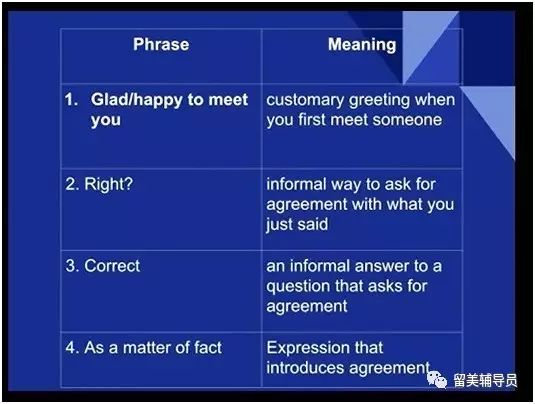 | Phrase | Meaning |
|---|---|
| 1. Glad/happy to meet you | customary greeting when you first meet someone |
| 2. Right? | informal way to ask for agreement with what you just said |
| 3. Correct | an informal answer to a question that asks for agreement |
| 4. As a matter of fact | Expression that introduces agreement |

留美辅导员